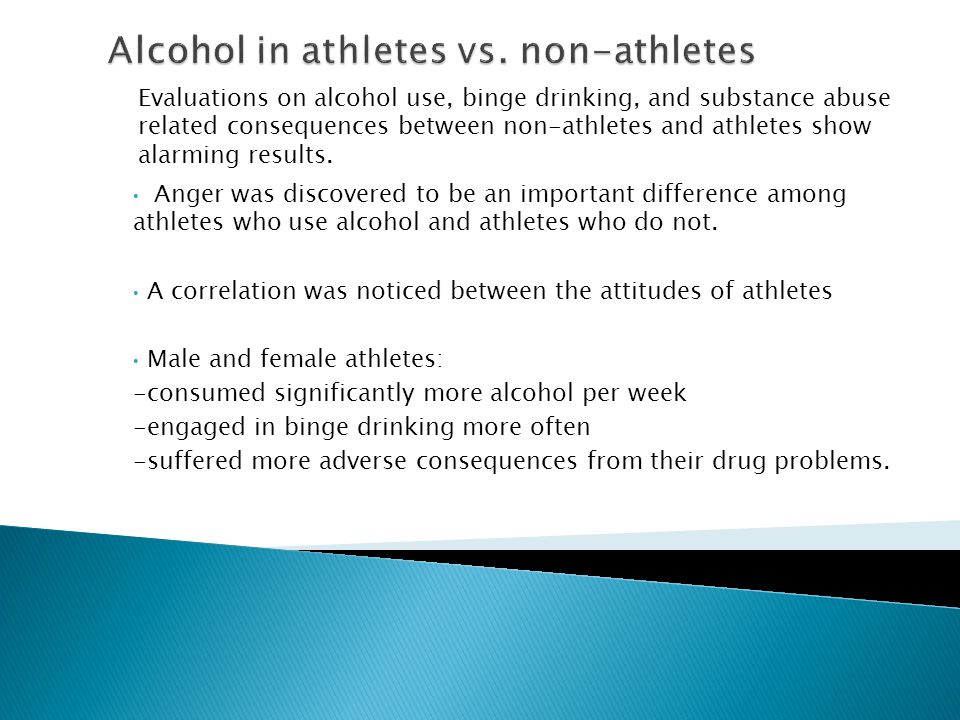 Alcohol in athletes vs. non-athletes

Evaluations on alcohol use, binge drinking, and substance abuse related consequences between non-athletes and athletes show alarming results.

• Anger was discovered to be an important difference among athletes who use alcohol and athletes who do not.

• A correlation was noticed between the attitudes of athletes

• Male and female athletes:
-consumed significantly more alcohol per week
-engaged in binge drinking more often
-suffered more adverse consequences from their drug problems.